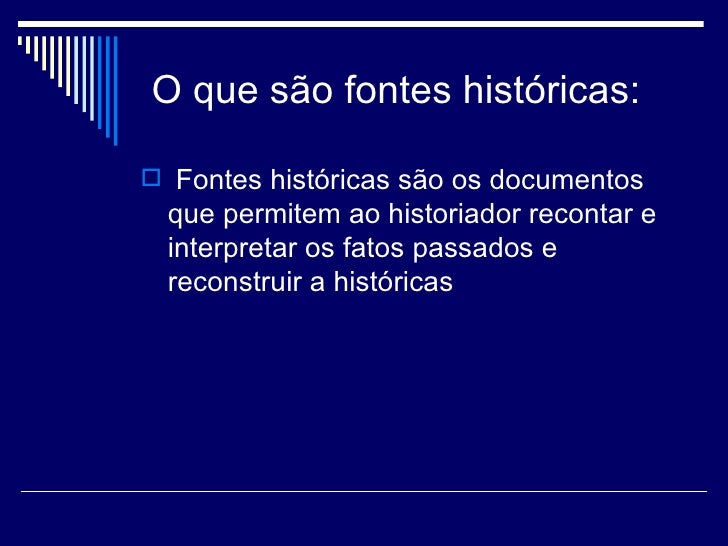 O que são fontes históricas:

Fontes históricas são os documentos que permitem ao historiador recontar e interpretar os fatos passados e reconstruir a históricas